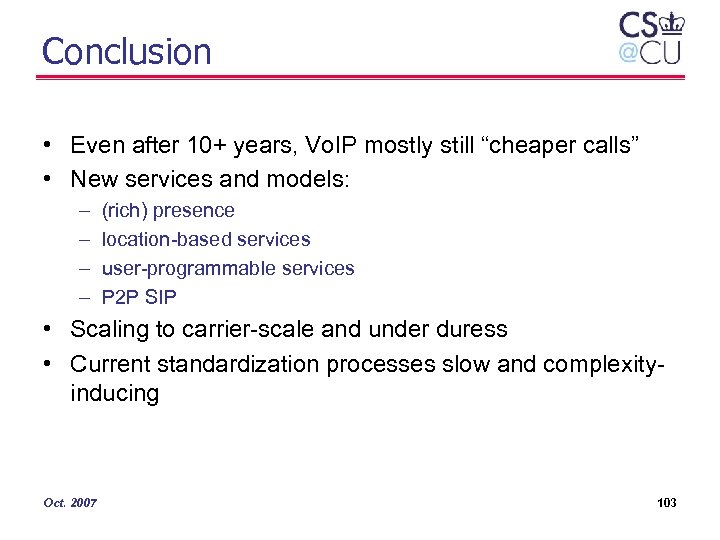 Conclusion

CS
@CU

• Even after 10+ years, VoIP mostly still “cheaper calls”
• New services and models:
– (rich) presence
– location-based services
– user-programmable services
– P2P SIP
• Scaling to carrier-scale and under duress
• Current standardization processes slow and complexity-inducing

Oct. 2007

103